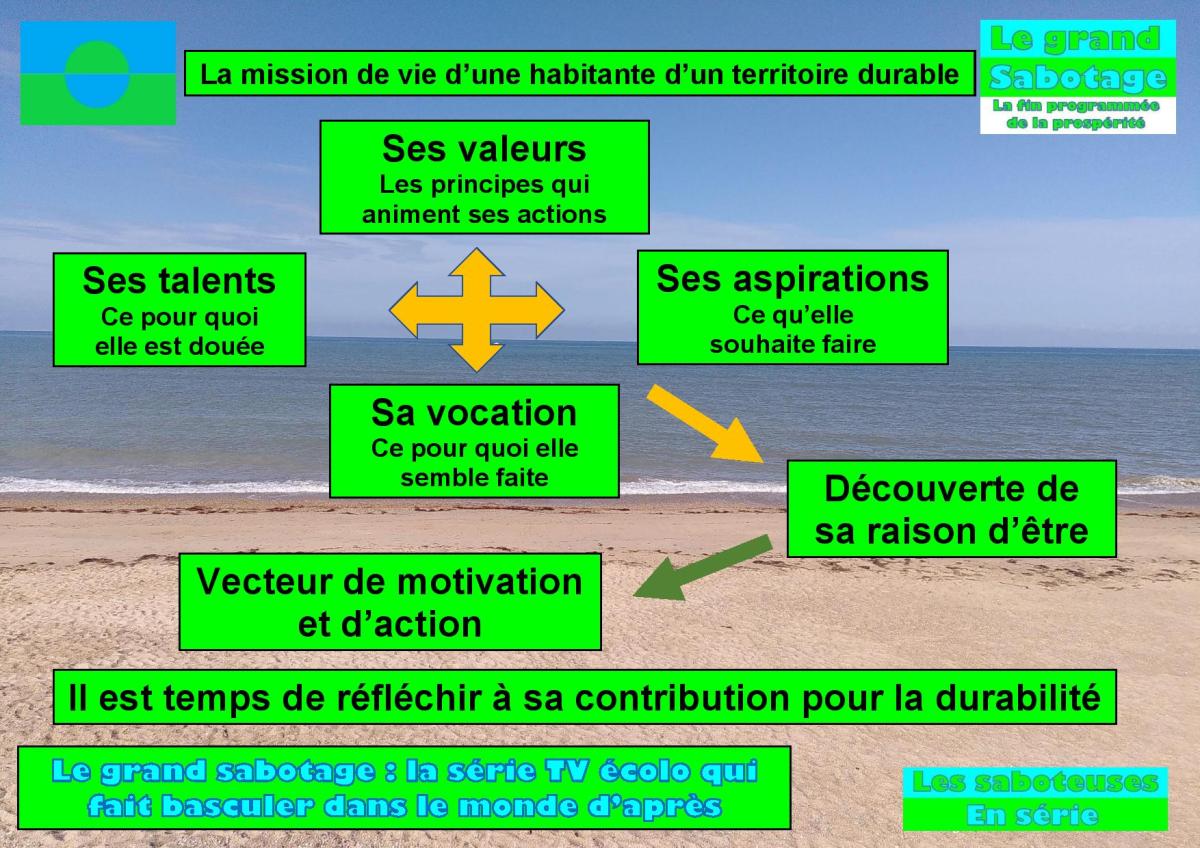 La mission de vie d'une habitante d'un territoire durable

Le grand Sabotage
La fin programmée de la prospérité

Ses valeurs
Les principes qui animent ses actions

Ses talents
Ce pour quoi elle est douée

Ses aspirations
Ce qu'elle souhaite faire

Sa vocation
Ce pour quoi elle semble faite

Découverte de sa raison d'être

Vecteur de motivation et d'action

Il est temps de réfléchir à sa contribution pour la durabilité

Le grand sabotage : la série TV écolo qui fait basculer dans le monde d'après

Les saboteuses
En série